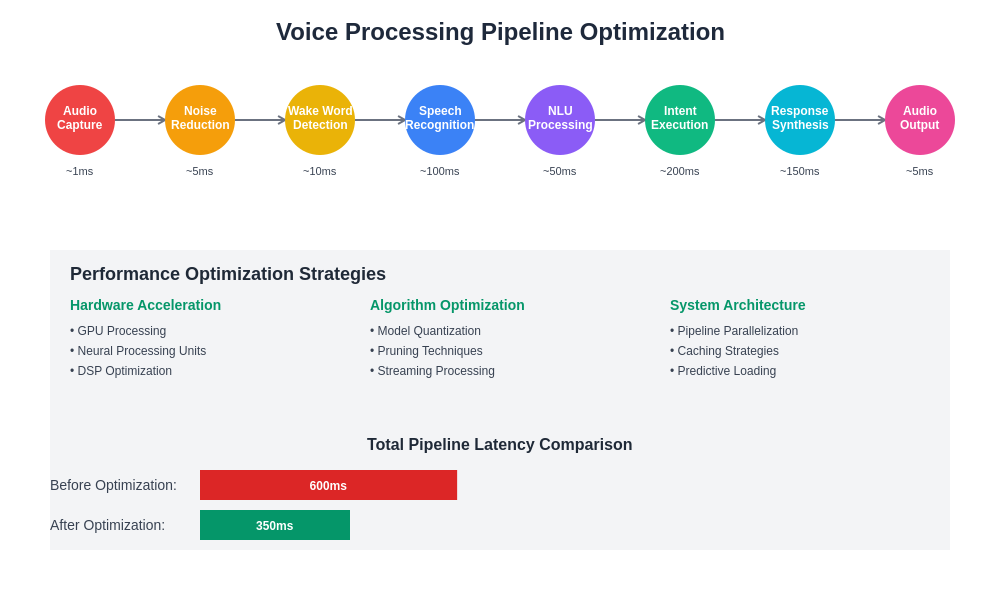 Voice Processing Pipeline Optimization

Audio Capture
~1ms

Noise Reduction
~5ms

Wake Word Detection
~10ms

Speech Recognition
~100ms

NLU Processing
~50ms

Intent Execution
~200ms

Response Synthesis
~150ms

Audio Output
~5ms

Performance Optimization Strategies

Hardware Acceleration
• GPU Processing
• Neural Processing Units
• DSP Optimization

Algorithm Optimization
• Model Quantization
• Pruning Techniques
• Streaming Processing

System Architecture
• Pipeline Parallelization
• Caching Strategies
• Predictive Loading

Total Pipeline Latency Comparison

Before Optimization: 600ms

After Optimization: 350ms